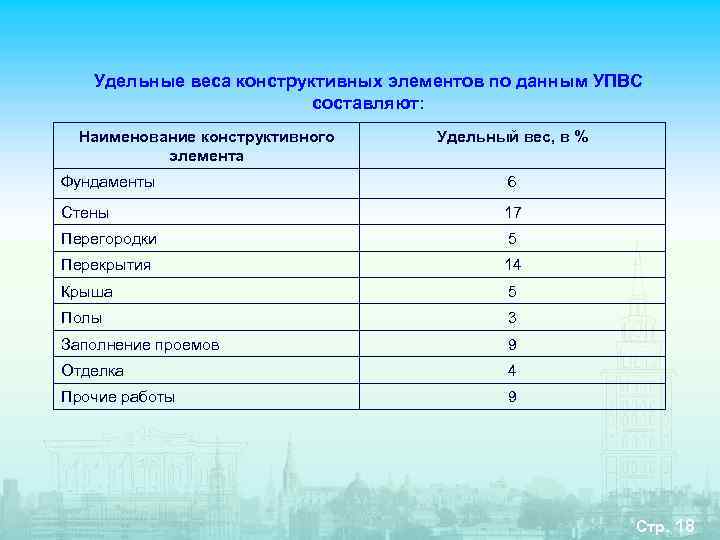 Удельные веса конструктивных элементов по данным УПВС составляют:

| Наименование конструктивного элемента | Удельный вес, в % |
|---|---|
| Фундаменты | 6 |
| Стены | 17 |
| Перегородки | 5 |
| Перекрытия | 14 |
| Крыша | 5 |
| Полы | 3 |
| Заполнение проемов | 9 |
| Отделка | 4 |
| Прочие работы | 9 |

Стр. 18